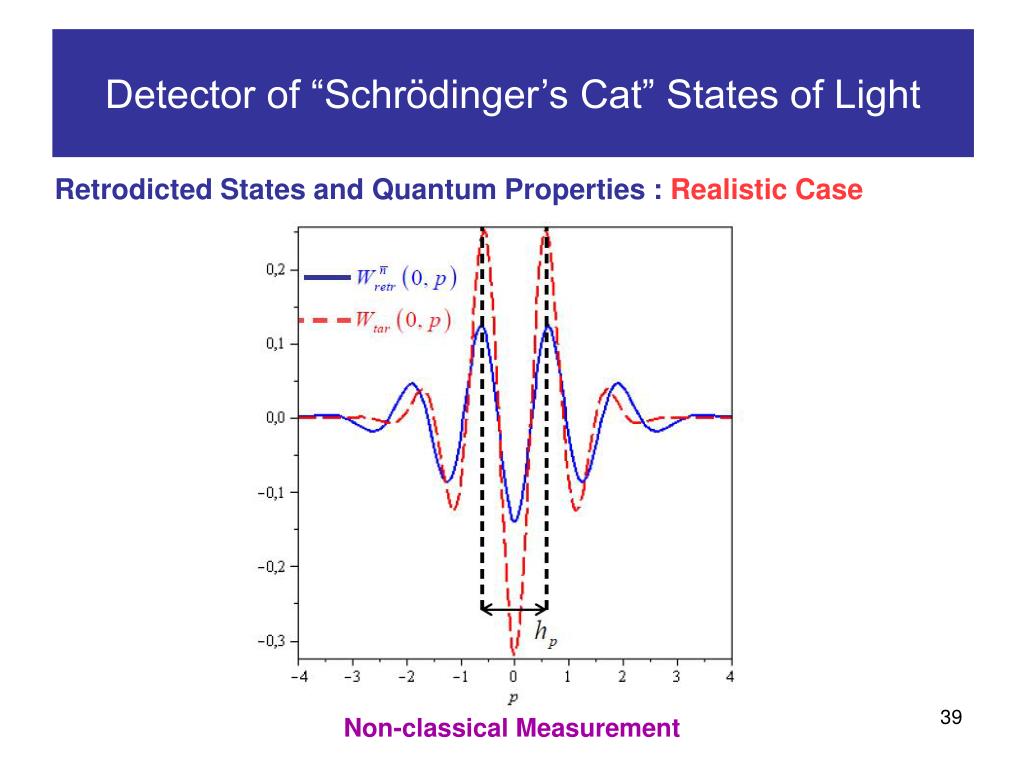 Detector of “Schrödinger’s Cat” States of Light

Retrodicted States and Quantum Properties : Realistic Case

$W_{retr}^{\pi}(0, p)$

$W_{tar}(0, p)$

0,2
0,1
0,0
−0,1
−0,2
−0,3

$h_p$

−4 −3 −2 −1 0 1 2 3 4
$p$

Non-classical Measurement

39